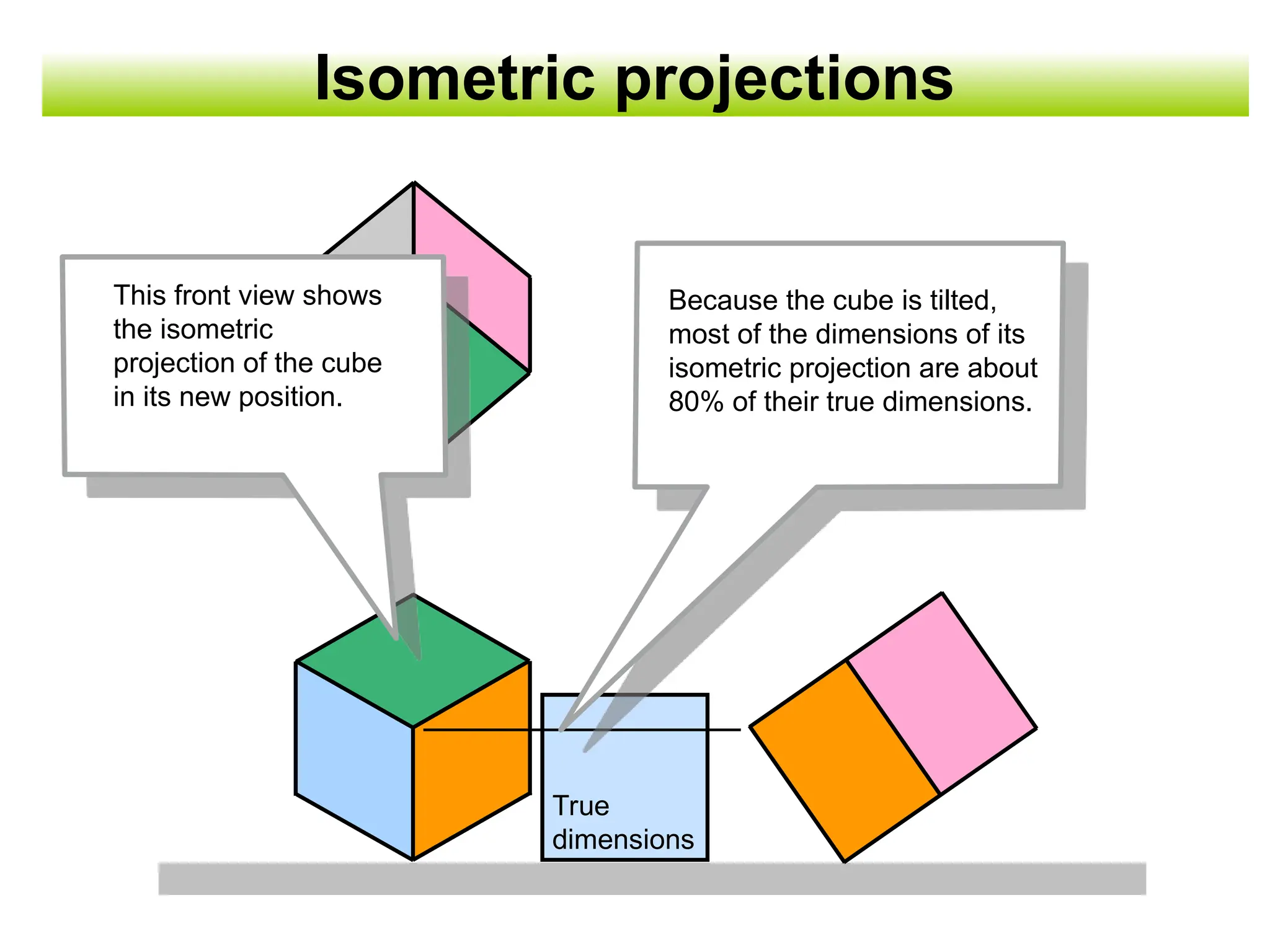 Isometric projections

This front view shows the isometric projection of the cube in its new position.

Because the cube is tilted, most of the dimensions of its isometric projection are about 80% of their true dimensions.

True dimensions